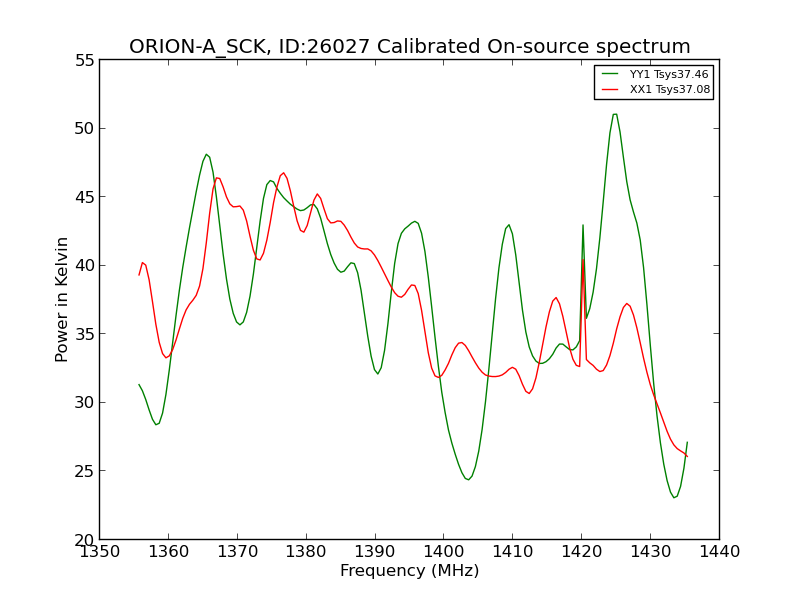 ORION-A_SCK, ID:26027 Calibrated On-source spectrum

YY1 Tsys37.46
XX1 Tsys37.08

Power in Kelvin

55
50
45
40
35
30
25
20

1350 1360 1370 1380 1390 1400 1410 1420 1430 1440

Frequency (MHz)